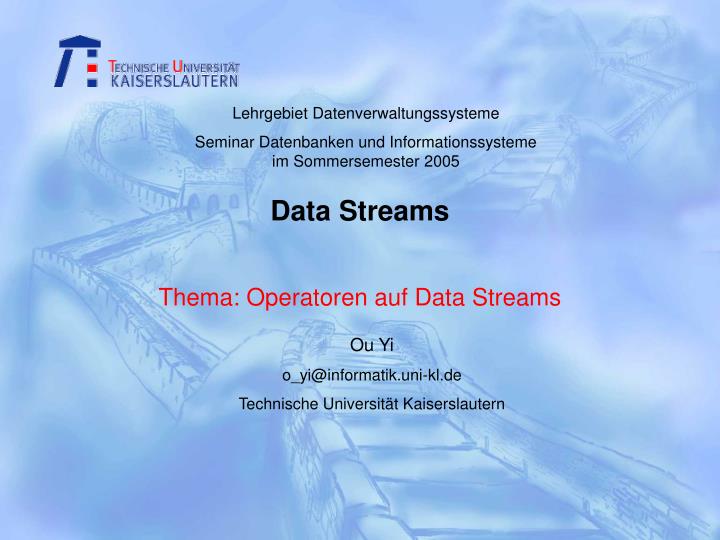 TECHNISCHE UNIVERSITÄT KAISERSLAUTERN

Lehrgebiet Datenverwaltungssysteme

Seminar Datenbanken und Informationssysteme im Sommersemester 2005

Data Streams

Thema: Operatoren auf Data Streams

Ou Yi

o_yi@informatik.uni-kl.de

Technische Universität Kaiserslautern